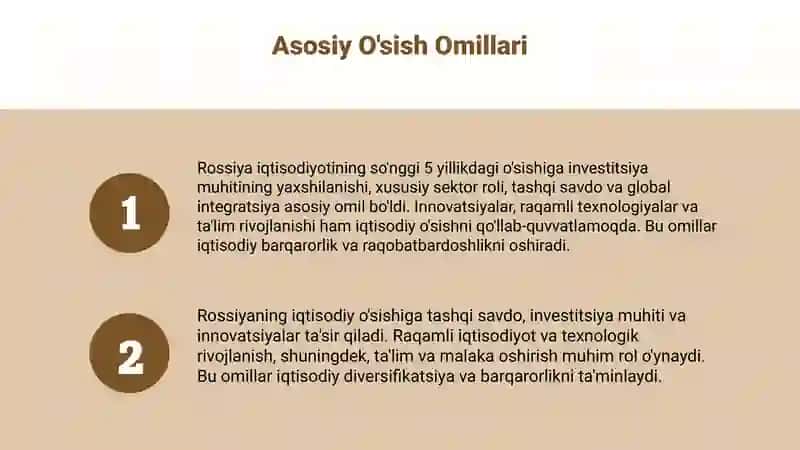 Asosiy O'sish Omillari

1

Rossiya iqtisodiyotining so'nggi 5 yillikdagi o'sishiga investitsiya muhitining yaxshilanishi, xususiy sektor roli, tashqi savdo va global integratsiya asosiy omil bo'ldi. Innovatsiyalar, raqamli texnologiyalar va ta'lim rivojlanishi ham iqtisodiy o'sishni qo'llab-quvvatlamoqda. Bu omillar iqtisodiy barqarorlik va raqobatbardoshlikni oshiradi.

2

Rossiyaning iqtisodiy o'sishiga tashqi savdo, investitsiya muhiti va innovatsiyalar ta'sir qiladi. Raqamli iqtisodiyot va texnologik rivojlanish, shuningdek, ta'lim va malaka oshirish muhim rol o'ynaydi. Bu omillar iqtisodiy diversifikatsiya va barqarorlikni ta'minlaydi.